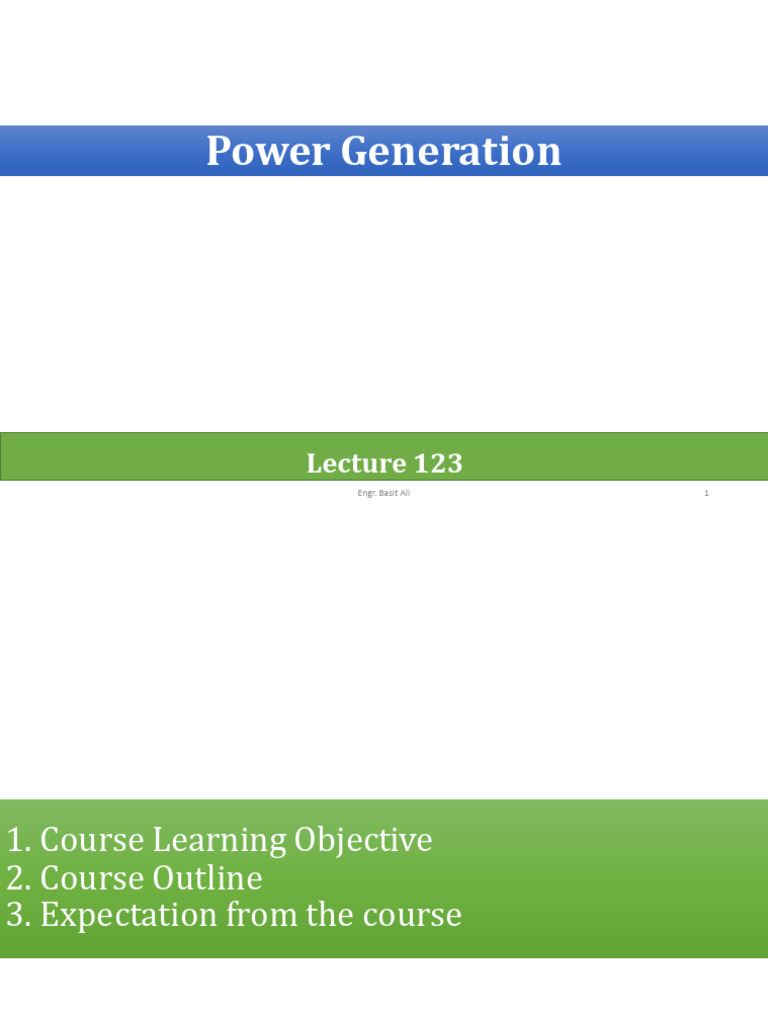 Power Generation

Lecture 123

Engr. Basit Ali

1

1. Course Learning Objective
2. Course Outline
3. Expectation from the course